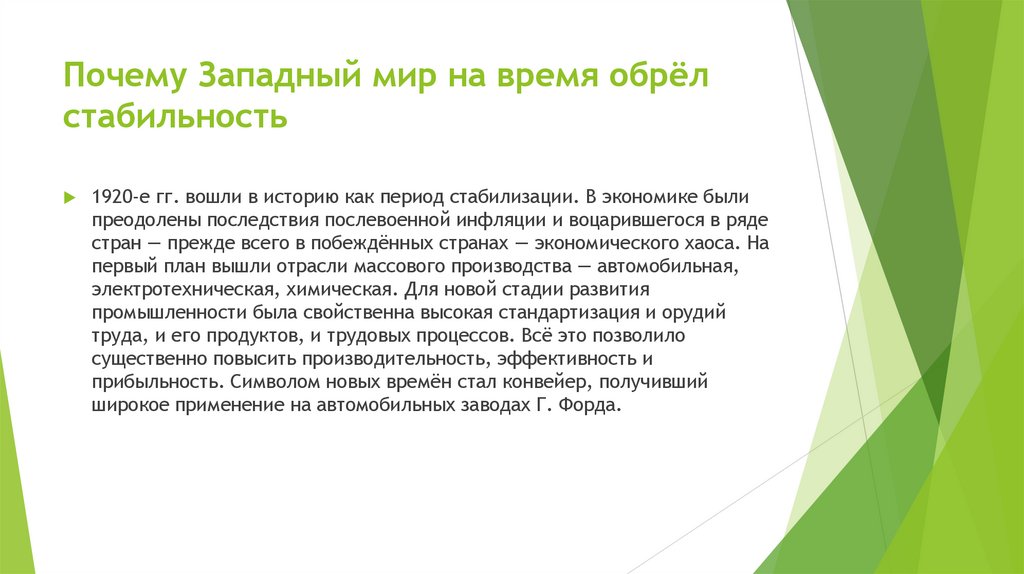 Почему Западный мир на время обрёл стабильность

1920-е гг. вошли в историю как период стабилизации. В экономике были преодолены последствия послевоенной инфляции и воцарившегося в ряде стран — прежде всего в побеждённых странах — экономического хаоса. На первый план вышли отрасли массового производства — автомобильная, электротехническая, химическая. Для новой стадии развития промышленности была свойственна высокая стандартизация и орудий труда, и его продуктов, и трудовых процессов. Всё это позволило существенно повысить производительность, эффективность и прибыльность. Символом новых времён стал конвейер, получивший широкое применение на автомобильных заводах Г. Форда.